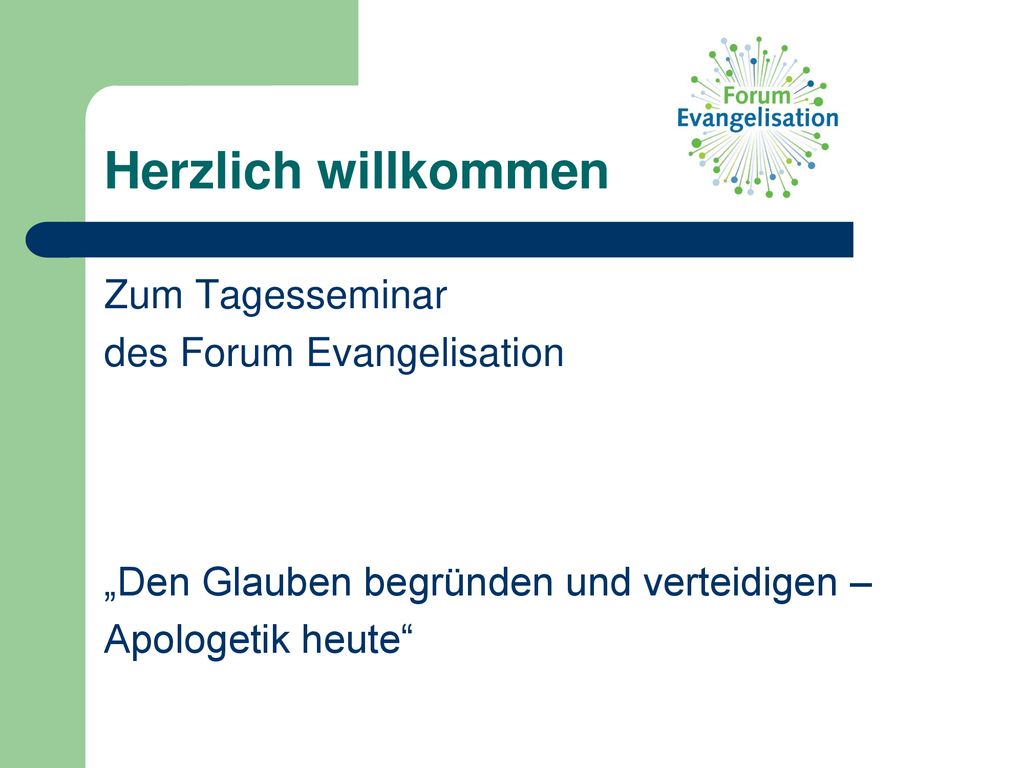 Forum Evangelisation

Herzlich willkommen

Zum Tagesseminar des Forum Evangelisation

„Den Glauben begründen und verteidigen – Apologetik heute“